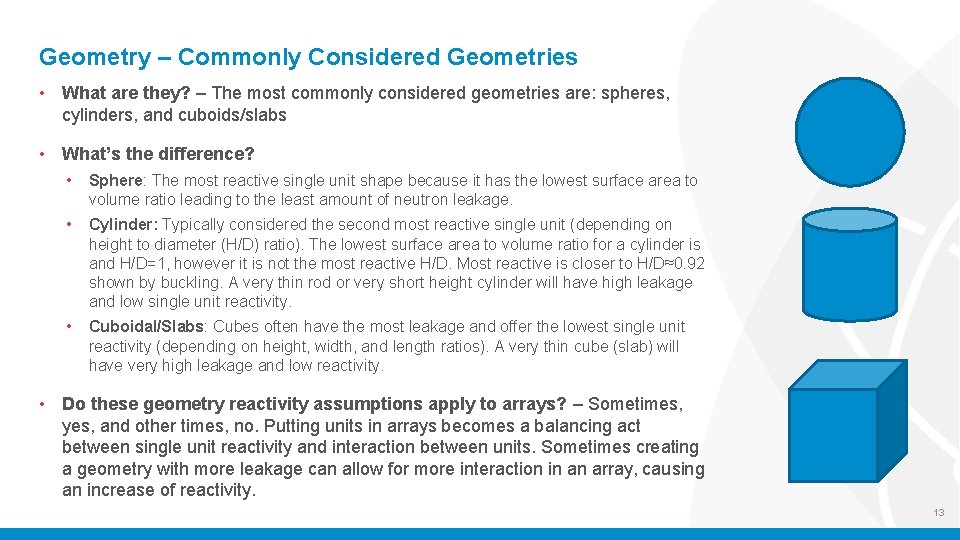 Geometry – Commonly Considered Geometries

• What are they? – The most commonly considered geometries are: spheres, cylinders, and cuboids/slabs

• What's the difference?

• Sphere: The most reactive single unit shape because it has the lowest surface area to volume ratio leading to the least amount of neutron leakage.

• Cylinder: Typically considered the second most reactive single unit (depending on height to diameter (H/D) ratio). The lowest surface area to volume ratio for a cylinder is and H/D=1, however it is not the most reactive H/D. Most reactive is closer to H/D≈0.92 shown by buckling. A very thin rod or very short height cylinder will have high leakage and low single unit reactivity.

• Cuboidal/Slabs: Cubes often have the most leakage and offer the lowest single unit reactivity (depending on height, width, and length ratios). A very thin cube (slab) will have very high leakage and low reactivity.

• Do these geometry reactivity assumptions apply to arrays? – Sometimes, yes, and other times, no. Putting units in arrays becomes a balancing act between single unit reactivity and interaction between units. Sometimes creating a geometry with more leakage can allow for more interaction in an array, causing an increase of reactivity.

13